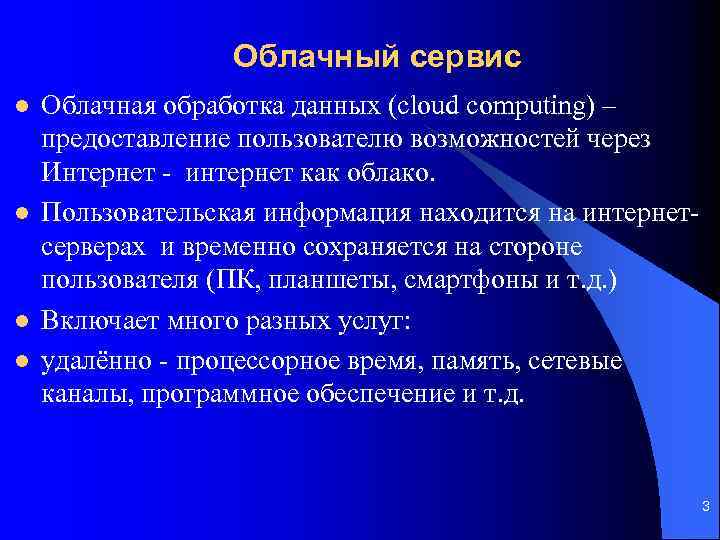 Облачный сервис

- Облачная обработка данных (cloud computing) – предоставление пользователю возможностей через Интернет - интернет как облако.
- Пользовательская информация находится на интернет-серверах и временно сохраняется на стороне пользователя (ПК, планшеты, смартфоны и т.д.)
- Включает много разных услуг:
- удалённо - процессорное время, память, сетевые каналы, программное обеспечение и т.д.

3